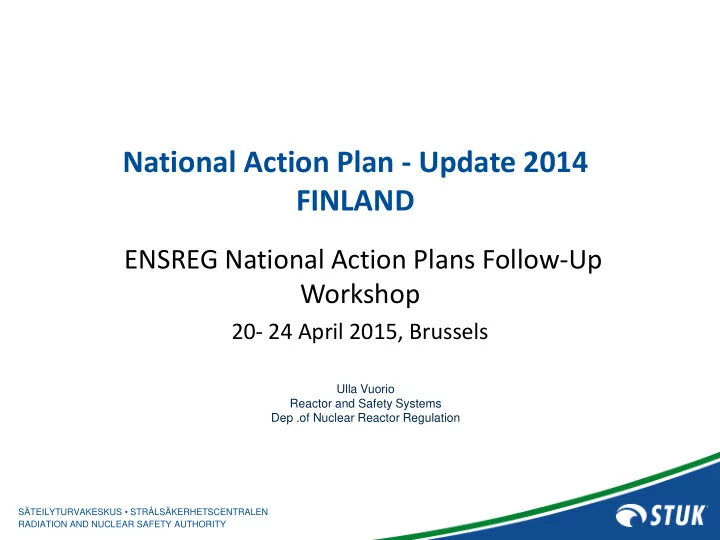 National Action Plan - Update 2014
FINLAND

ENSREG National Action Plans Follow-Up Workshop

20- 24 April 2015, Brussels

Ulla Vuorio
Reactor and Safety Systems
Dep .of Nuclear Reactor Regulation

SÄTEILYTURVAKESKUS • STRÅLSÄKERHETSCENTRALEN
RADIATION AND NUCLEAR SAFETY AUTHORITY

STUK